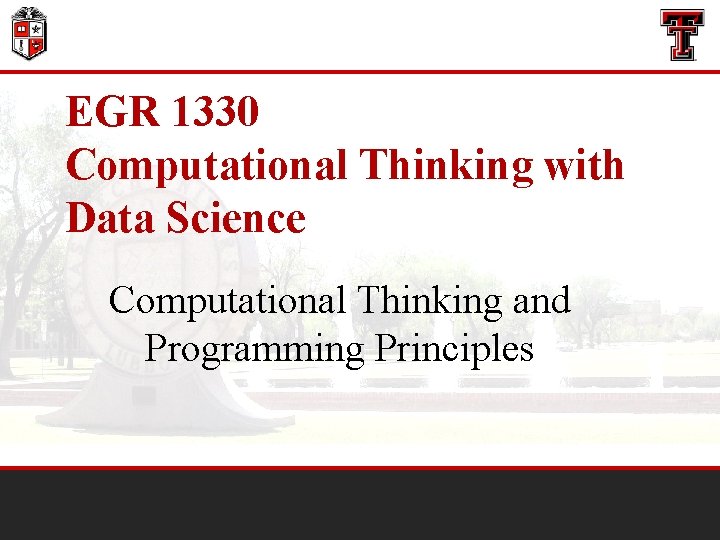 EGR 1330
Computational Thinking with Data Science

Computational Thinking and Programming Principles